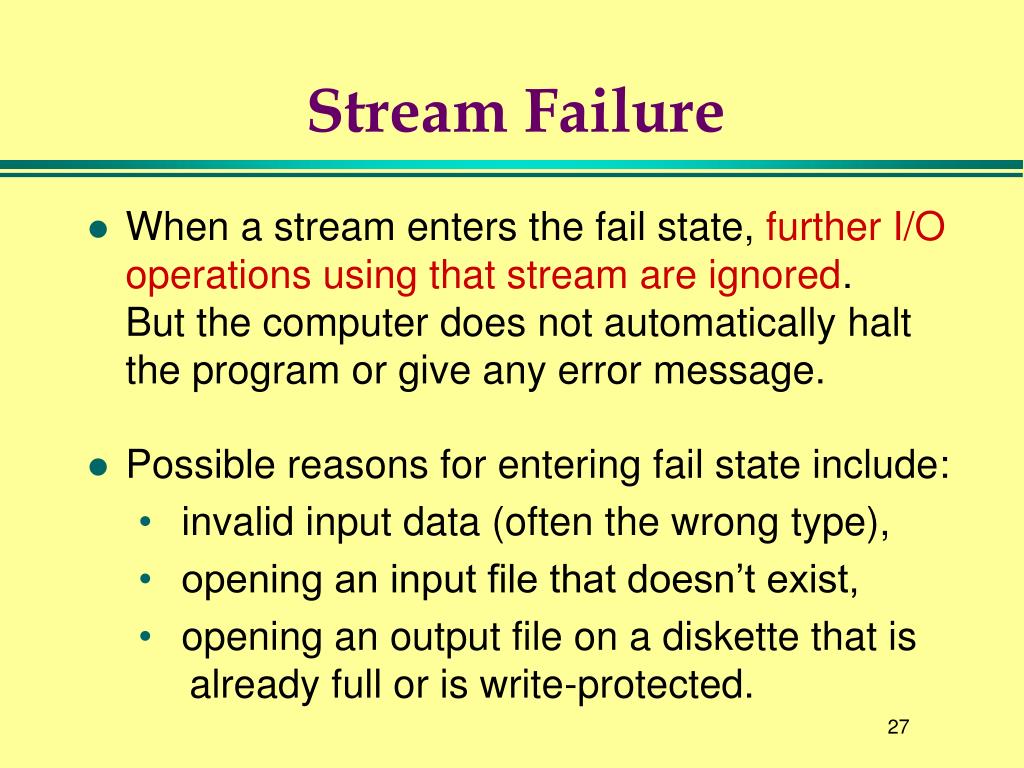 Stream Failure

- When a stream enters the fail state, further I/O operations using that stream are ignored.
  But the computer does not automatically halt the program or give any error message.

- Possible reasons for entering fail state include:
  - invalid input data (often the wrong type),
  - opening an input file that doesn’t exist,
  - opening an output file on a diskette that is already full or is write-protected.

27